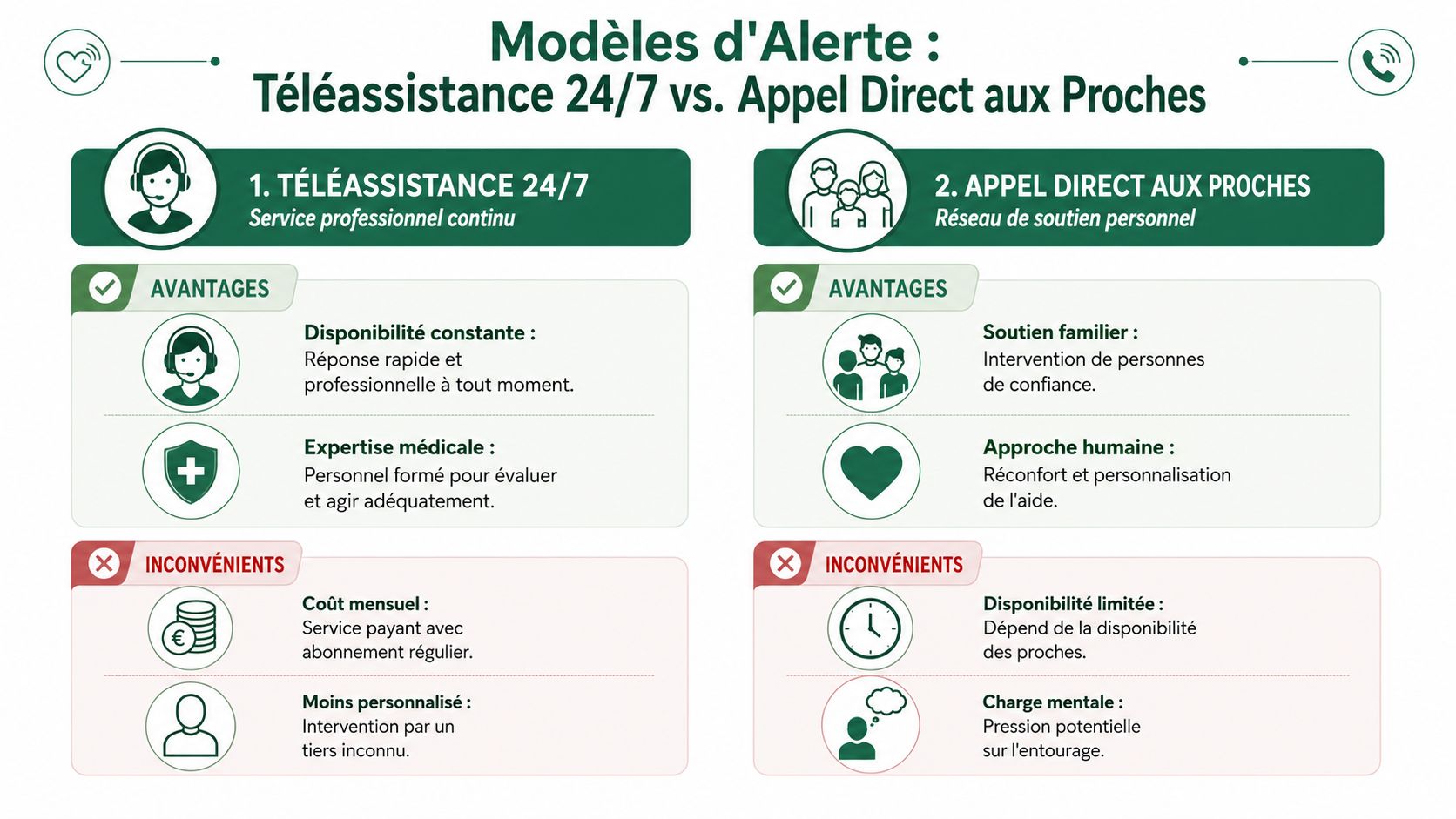 Modèles d'Alerte :
Téléassistance 24/7 vs. Appel Direct aux Proches

1. TÉLÉASSISTANCE 24/7
Service professionnel continu

AVANTAGES

Disponibilité constante :
Réponse rapide et professionnelle à tout moment.

Expertise médicale :
Personnel formé pour évaluer et agir adéquatement.

INCONVÉNIENTS

Coût mensuel :
Service payant avec abonnement régulier.

Moins personnalisé :
Intervention par un tiers inconnu.

2. APPEL DIRECT AUX PROCHES
Réseau de soutien personnel

AVANTAGES

Soutien familier :
Intervention de personnes de confiance.

Approche humaine :
Réconfort et personnalisation de l'aide.

INCONVÉNIENTS

Disponibilité limitée :
Dépend de la disponibilité des proches.

Charge mentale :
Pression potentielle sur l'entourage.